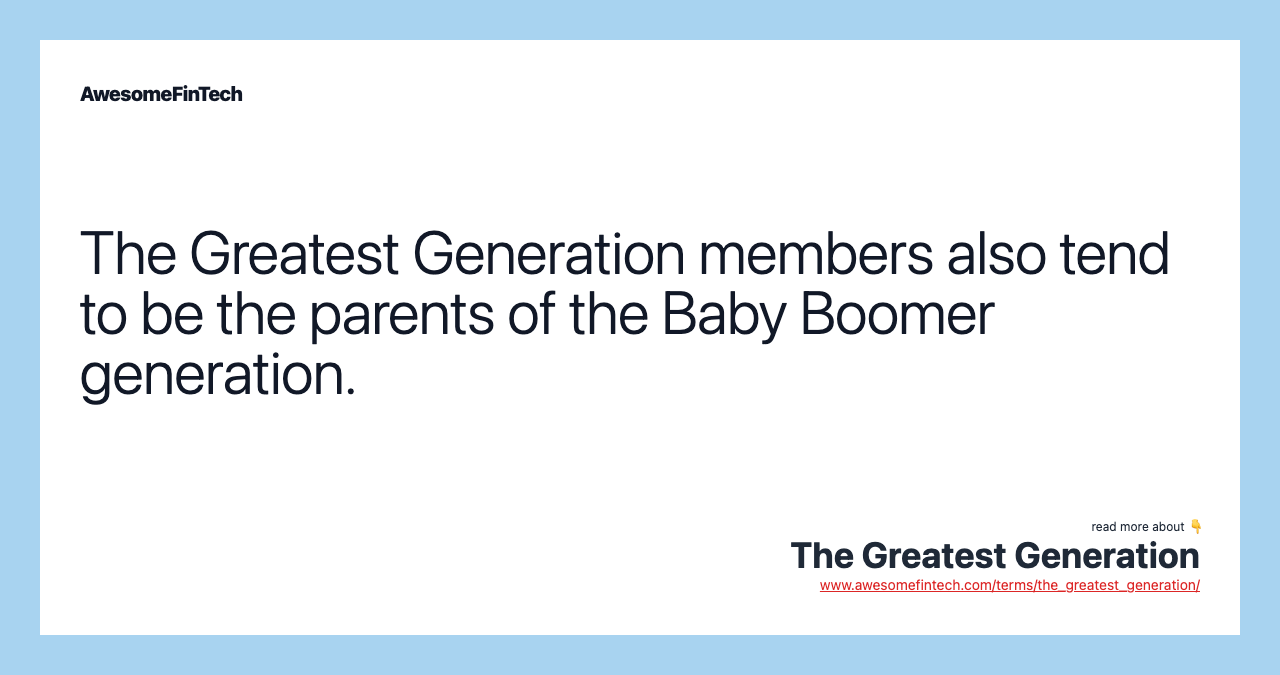 AwesomeFinTech

The Greatest Generation members also tend to be the parents of the Baby Boomer generation.

read more about 👇
The Greatest Generation
www.awesomefintech.com/terms/the_greatest_generation/